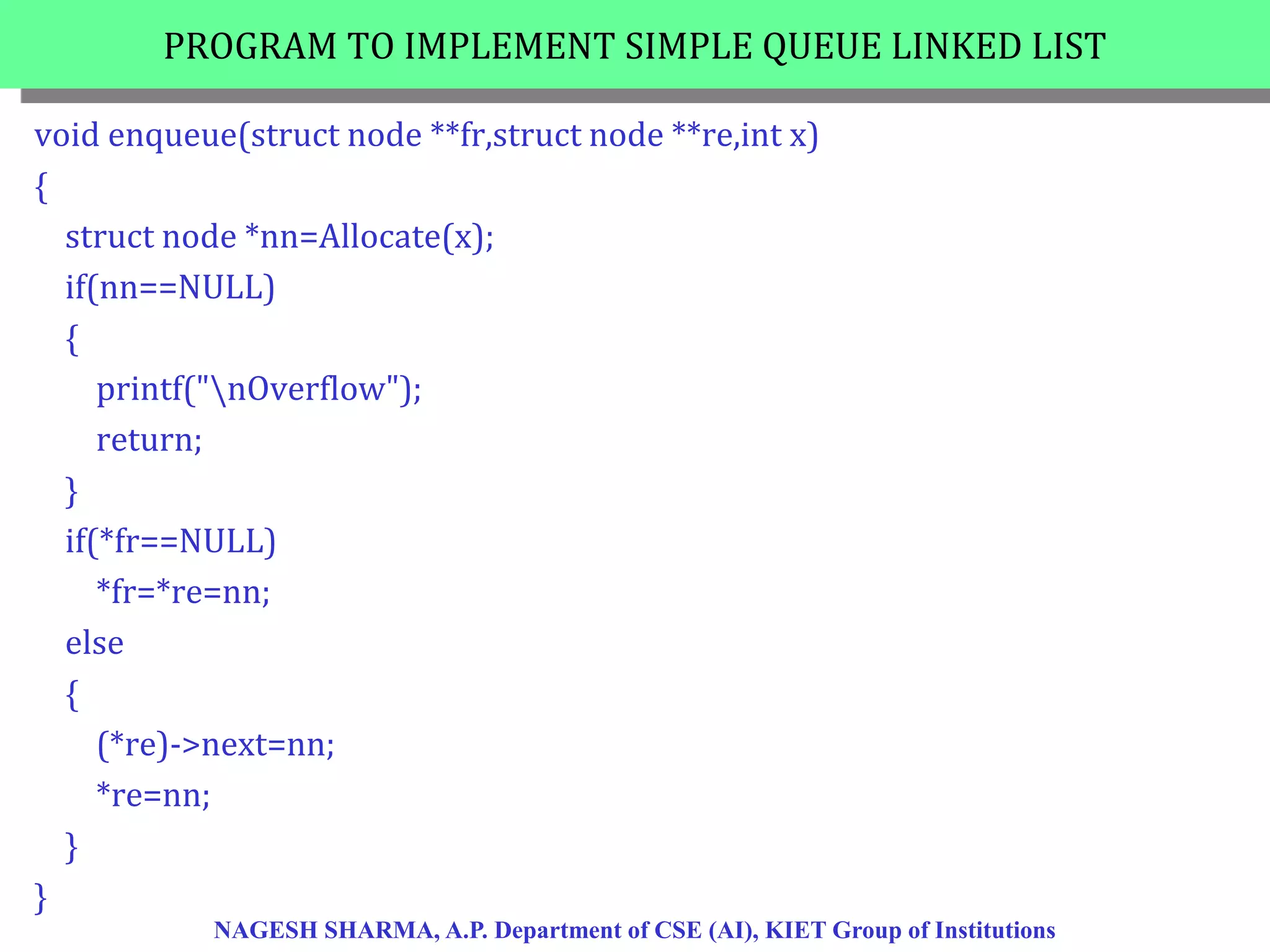 PROGRAM TO IMPLEMENT SIMPLE QUEUE LINKED LIST

void enqueue(struct node **fr,struct node **re,int x)
{
struct node *nn=Allocate(x);
if(nn==NULL)
{
printf("\nOverflow");
return;
}
if(*fr==NULL)
*fr=*re=nn;
else
{
(*re)->next=nn;
*re=nn;
}
}

NAGESH SHARMA, A.P. Department of CSE (AI), KIET Group of Institutions